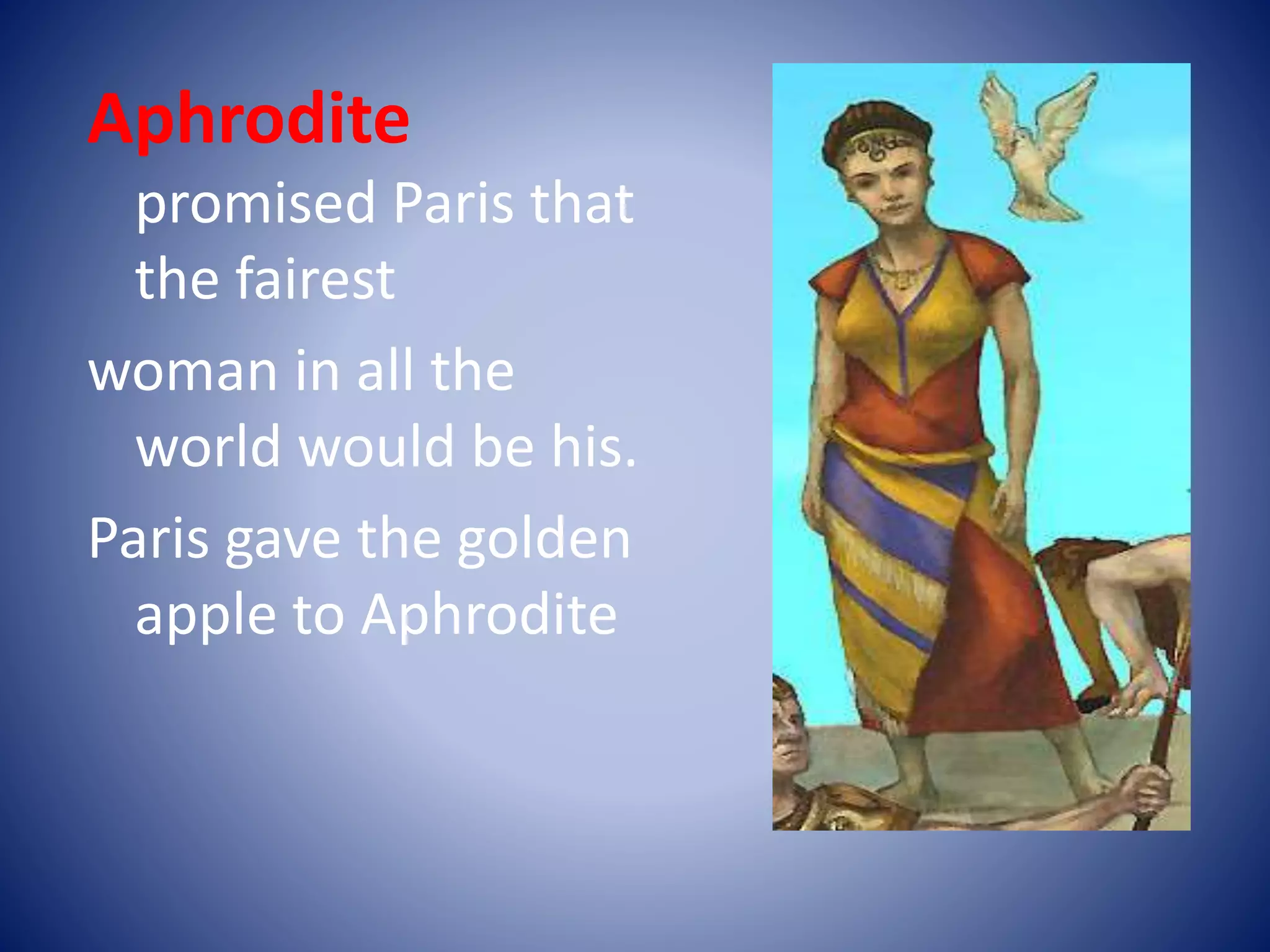 Aphrodite promised Paris that the fairest

woman in all the world would be his.

Paris gave the golden apple to Aphrodite